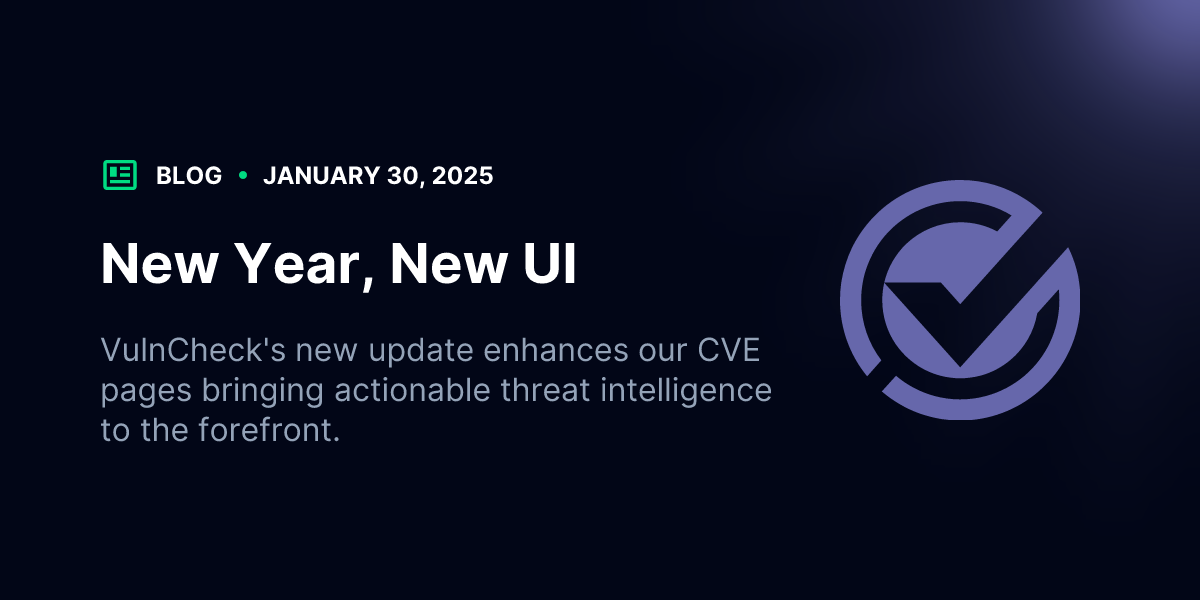 BLOG • JANUARY 30, 2025

New Year, New UI

VulnCheck's new update enhances our CVE pages bringing actionable threat intelligence to the forefront.